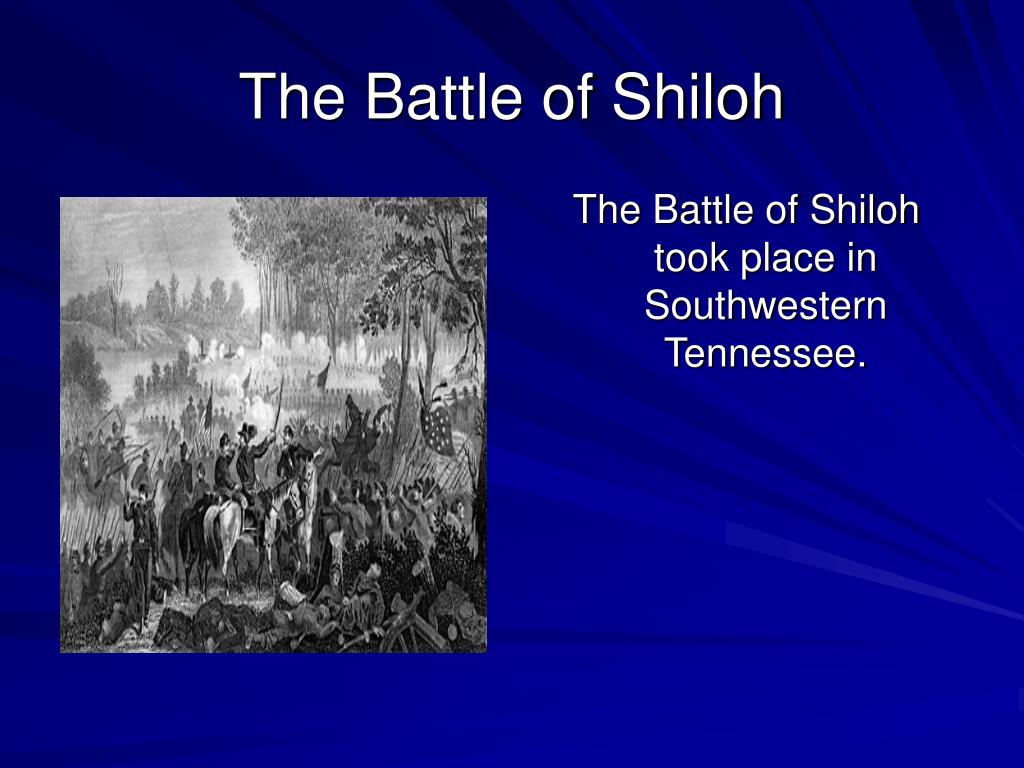 The Battle of Shiloh

The Battle of Shiloh took place in Southwestern Tennessee.